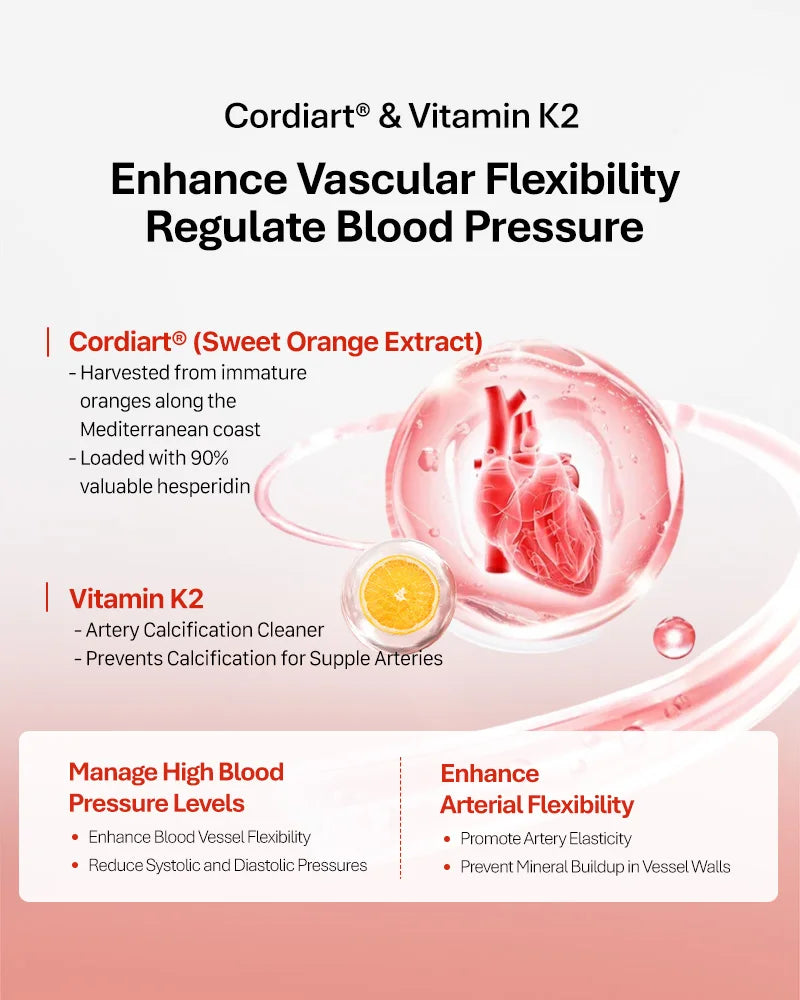 Cordiart® & Vitamin K2

Enhance Vascular Flexibility
Regulate Blood Pressure

Cordiart® (Sweet Orange Extract)
- Harvested from immature oranges along the Mediterranean coast
- Loaded with 90% valuable hesperidin

Vitamin K2
- Artery Calcification Cleaner
- Prevents Calcification for Supple Arteries

Manage High Blood Pressure Levels
• Enhance Blood Vessel Flexibility
• Reduce Systolic and Diastolic Pressures

Enhance Arterial Flexibility
• Promote Artery Elasticity
• Prevent Mineral Buildup in Vessel Walls